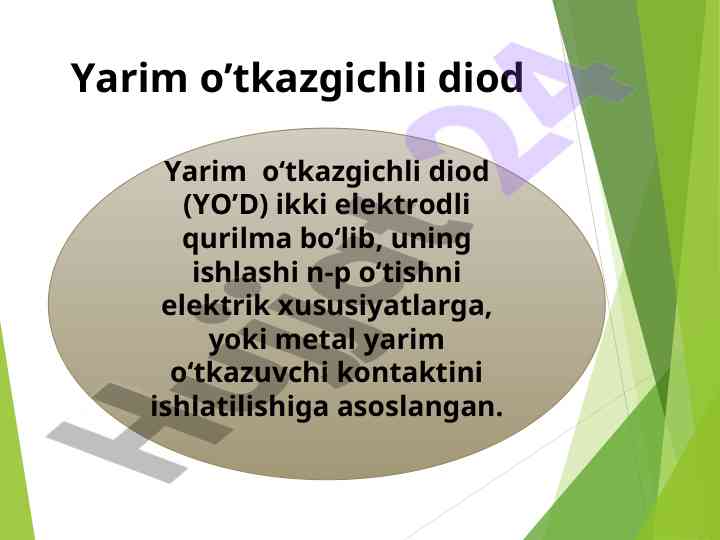 Yarim o’tkazgichli diod

Yarim o‘tkazgichli diod (YO’D) ikki elektrodli qurilma bo‘lib, uning ishlashi n-p o‘tishni elektrik xususiyatlarga, yoki metal yarim o‘tkazuvchi kontaktini ishlatilishiga asoslangan.

Hujjat24